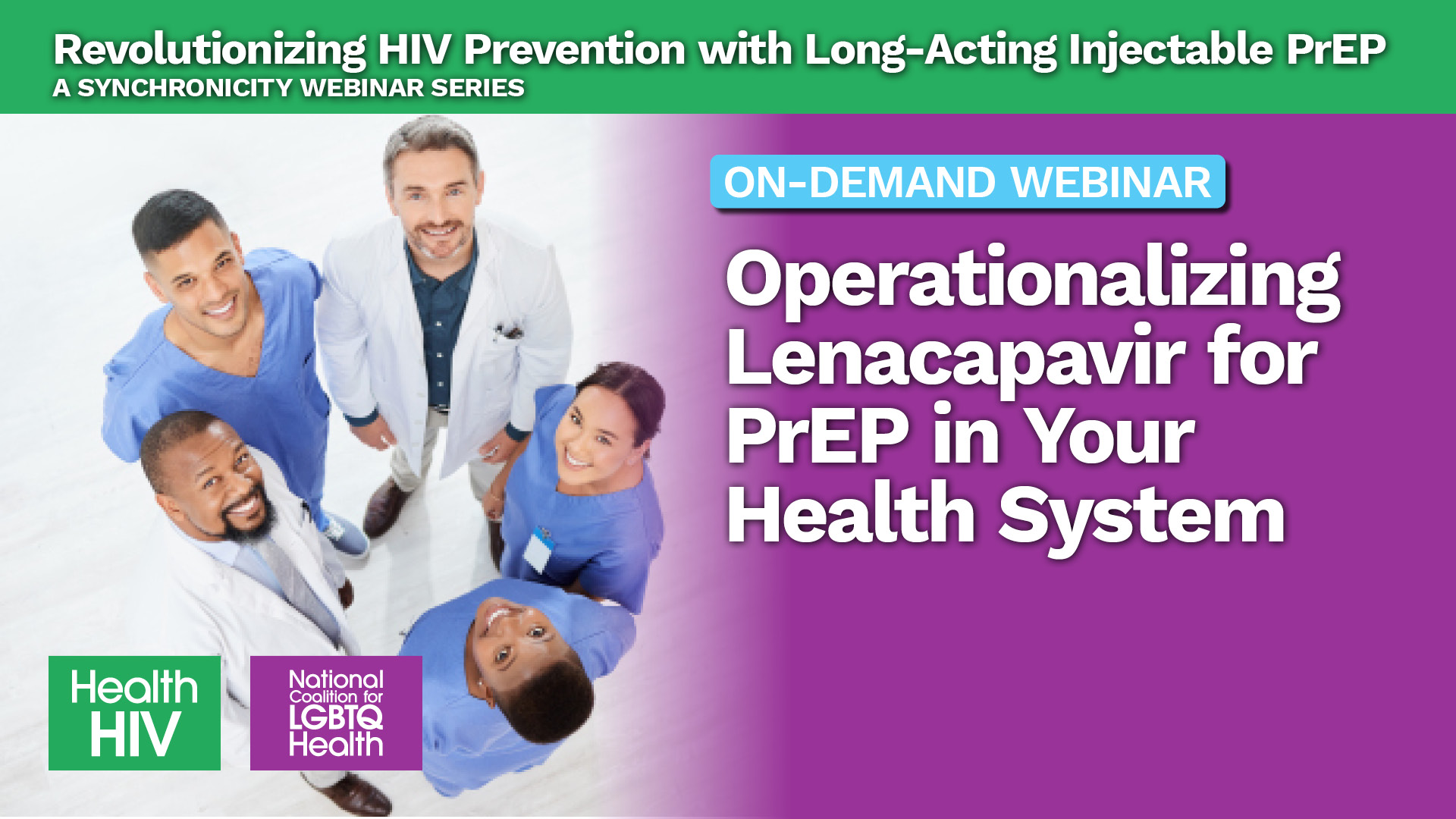 Revolutionizing HIV Prevention with Long-Acting Injectable PrEP
A SYNCHRONICITY WEBINAR SERIES

ON-DEMAND WEBINAR

Operationalizing Lenacapavir for PrEP in Your Health System

Health HIV

National Coalition for LGBTQ Health